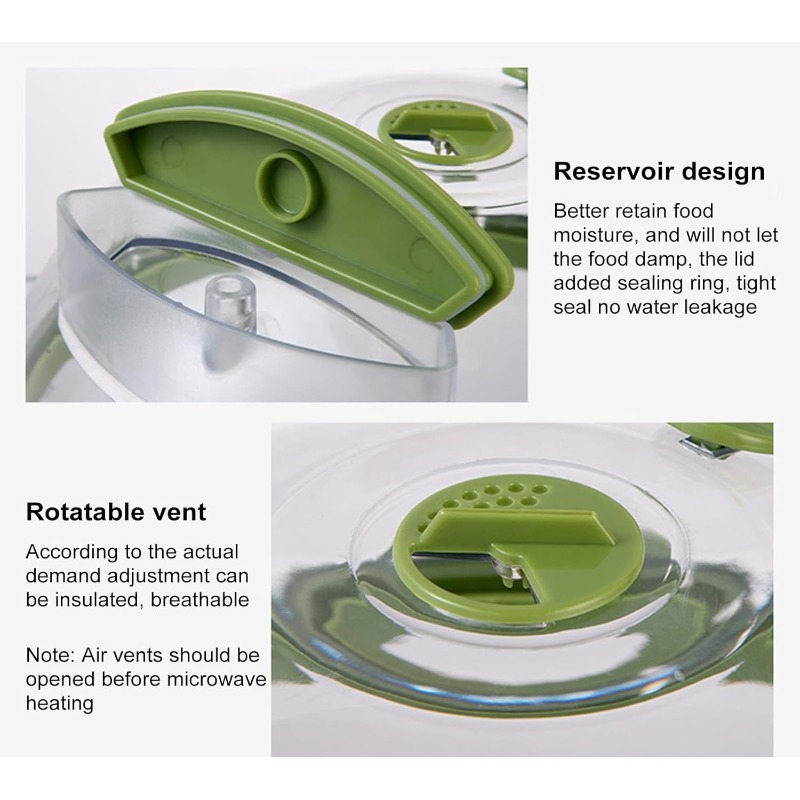 Reservoir design

Better retain food moisture, and will not let the food damp, the lid added sealing ring, tight seal no water leakage

Rotatable vent

According to the actual demand adjustment can be insulated, breathable

Note: Air vents should be opened before microwave heating